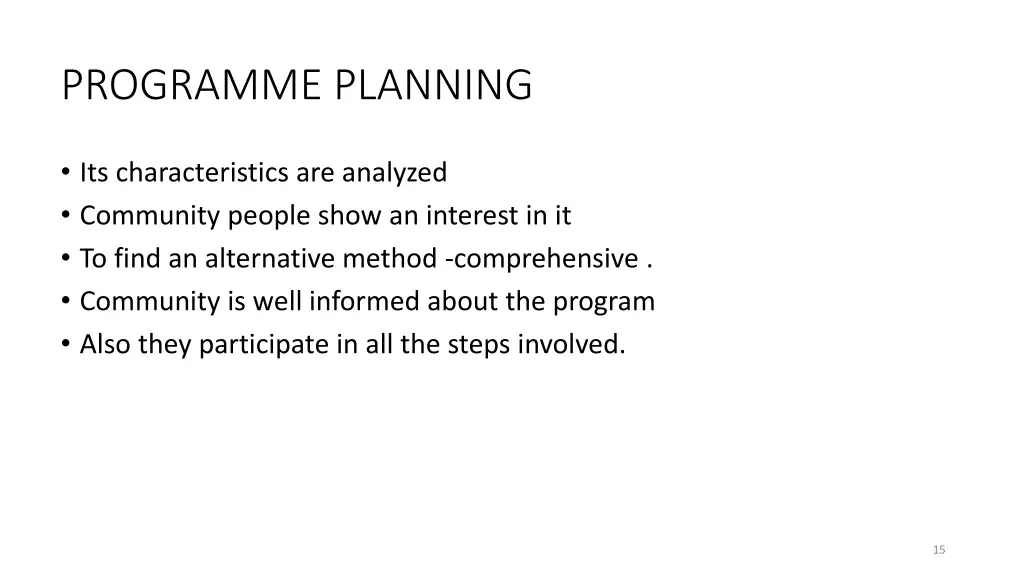 PROGRAMME PLANNING

• Its characteristics are analyzed
• Community people show an interest in it
• To find an alternative method -comprehensive .
• Community is well informed about the program
• Also they participate in all the steps involved.

15